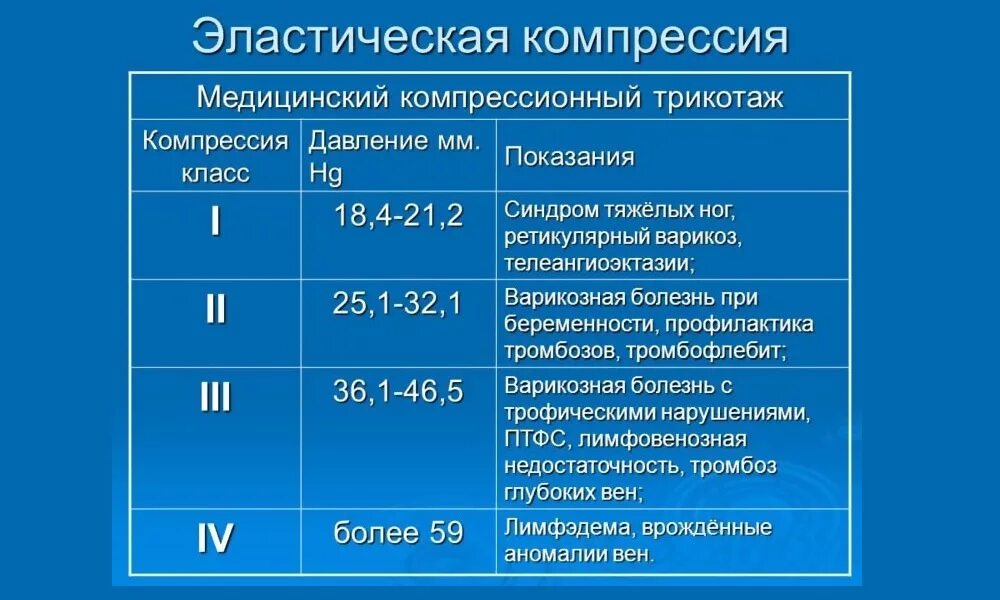 Эластическая компрессия

Медицинский компрессионный трикотаж

| Компрессия класс | Давление мм. Hg | Показания |
|---|---|---|
| I | 18,4-21,2 | Синдром тяжёлых ног, ретикулярный варикоз, телеангиоэктазии; |
| II | 25,1-32,1 | Варикозная болезнь при беременности, профилактика тромбозов, тромбофлебит; |
| III | 36,1-46,5 | Варикозная болезнь с трофическими нарушениями, ПТФС, лимфовенозная недостаточность, тромбоз глубоких вен; |
| IV | более 59 | Лимфэдема, врождённые аномалии вен. |